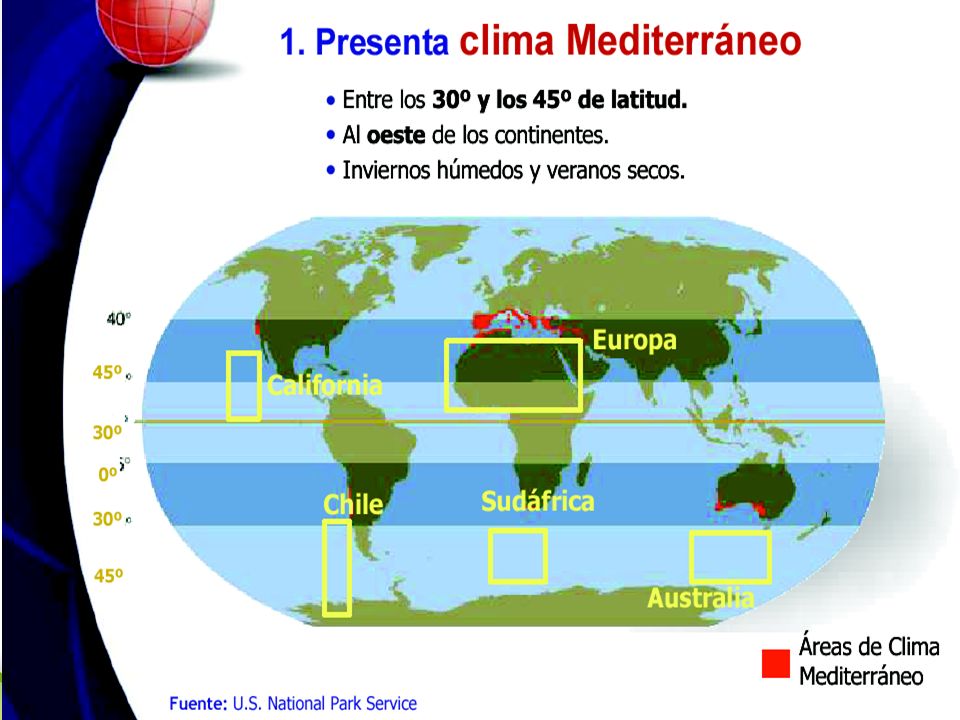 1. Presenta clima Mediterráneo

• Entre los 30º y los 45º de latitud.
• Al oeste de los continentes.
• Inviernos húmedos y veranos secos.

40º
45º
30º
0º
30º
45º

California
Europa
Chile
Sudáfrica
Australia

Áreas de Clima Mediterráneo

Fuente: U.S. National Park Service